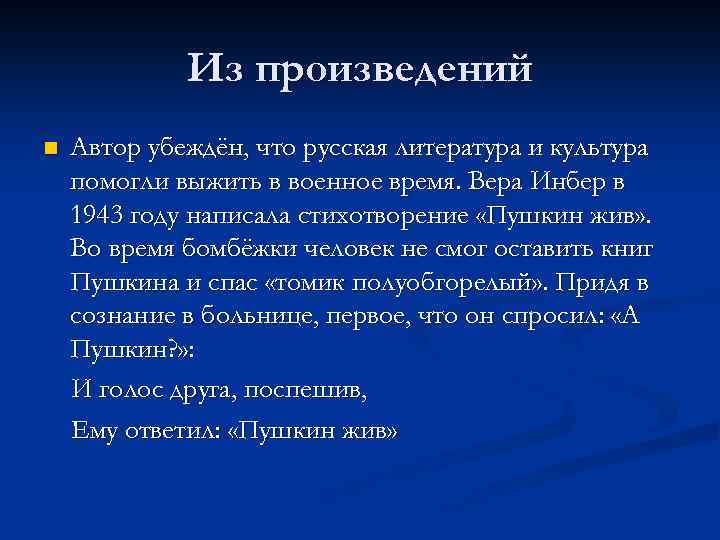 Из произведений

Автор убеждён, что русская литература и культура помогли выжить в военное время. Вера Инбер в 1943 году написала стихотворение «Пушкин жив». Во время бомбёжки человек не смог оставить книг Пушкина и спас «томик полуобгорелый». Придя в сознание в больнице, первое, что он спросил: «А Пушкин?»:

И голос друга, поспешив,

Ему ответил: «Пушкин жив»